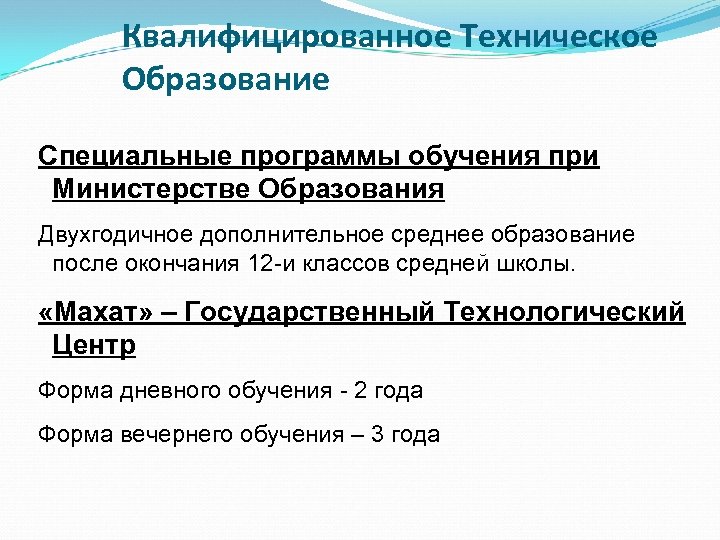 Квалифицированное Техническое Образование

Специальные программы обучения при Министерстве Образования

Двухгодичное дополнительное среднее образование после окончания 12-и классов средней школы.

«Махат» – Государственный Технологический Центр

Форма дневного обучения - 2 года

Форма вечернего обучения – 3 года